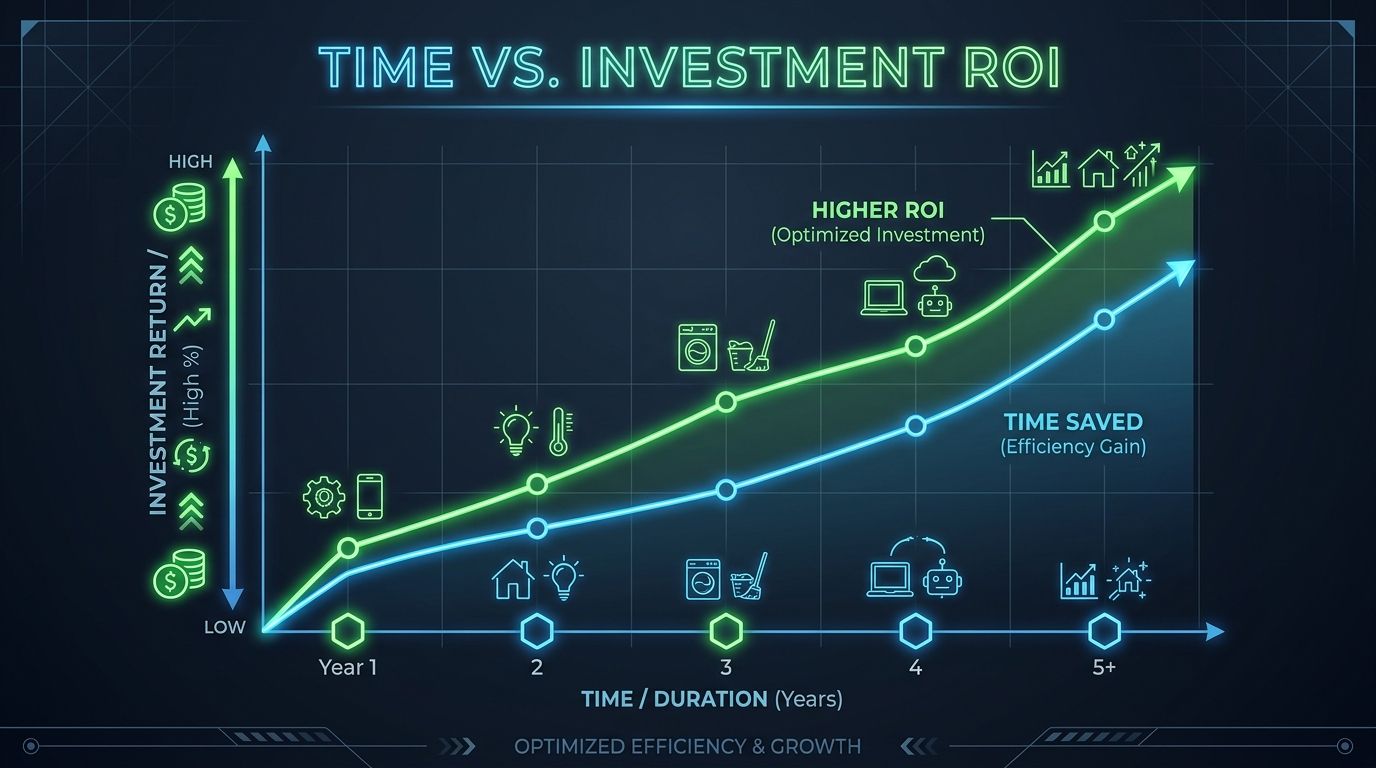 TIME VS. INVESTMENT ROI

HIGH

INVESTMENT RETURN / (High %)

LOW

HIGHER ROI
(Optimized Investment)

TIME SAVED
(Efficiency Gain)

Year 1
2
3
4
5+

TIME / DURATION (Years)

OPTIMIZED EFFICIENCY & GROWTH